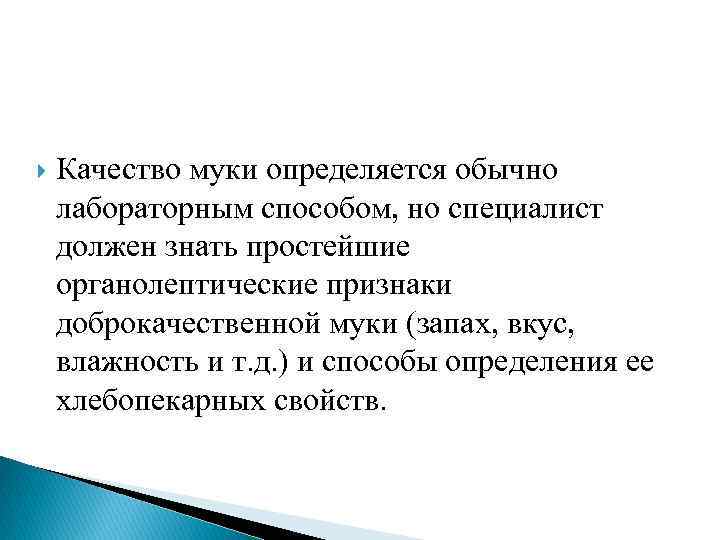 Качество муки определяется обычно лабораторным способом, но специалист должен знать простейшие органолептические признаки доброкачественной муки (запах, вкус, влажность и т.д.) и способы определения ее хлебопекарных свойств.